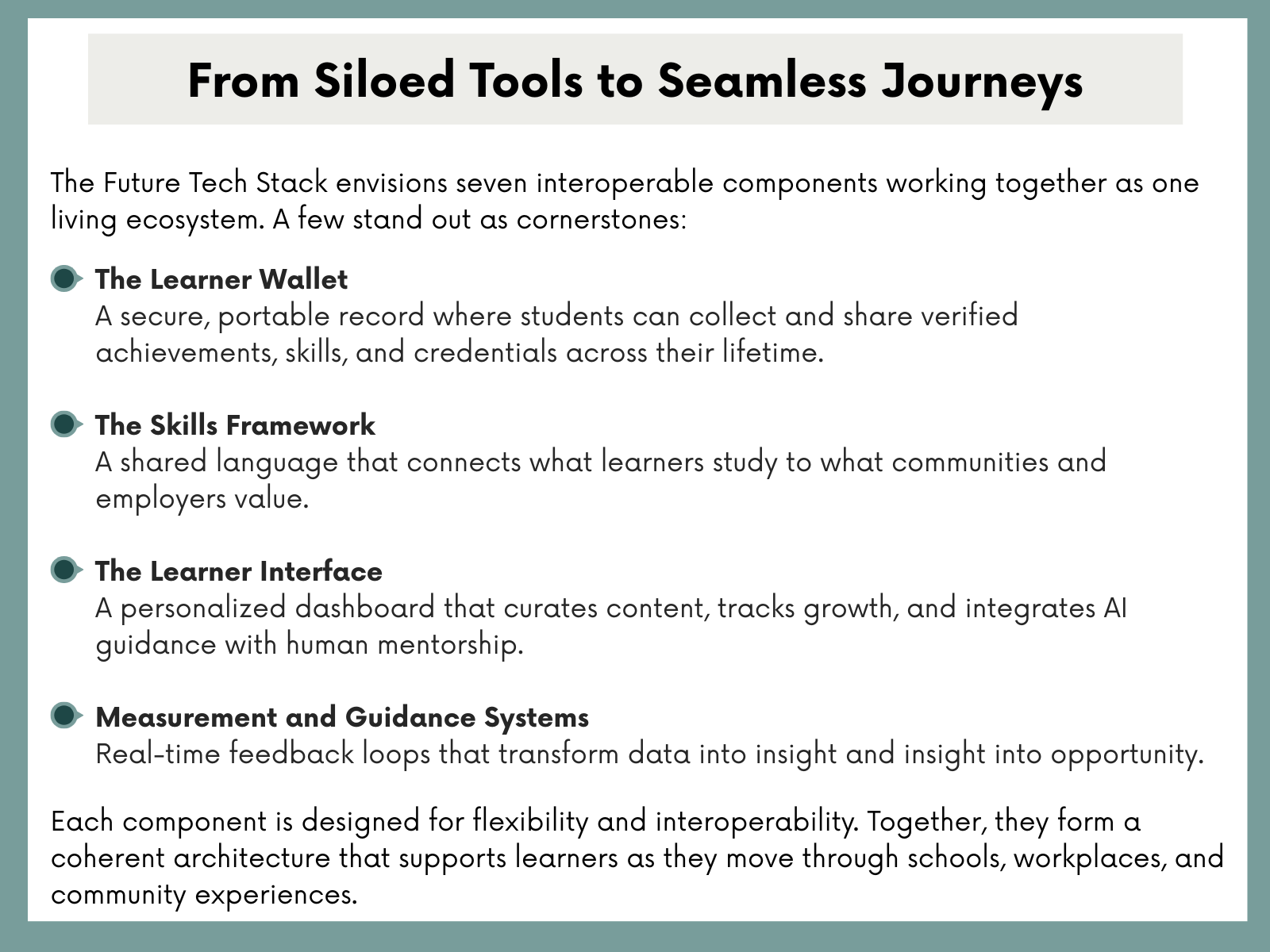 From Siloed Tools to Seamless Journeys

The Future Tech Stack envisions seven interoperable components working together as one living ecosystem. A few stand out as cornerstones:

The Learner Wallet
A secure, portable record where students can collect and share verified achievements, skills, and credentials across their lifetime.

The Skills Framework
A shared language that connects what learners study to what communities and employers value.

The Learner Interface
A personalized dashboard that curates content, tracks growth, and integrates AI guidance with human mentorship.

Measurement and Guidance Systems
Real-time feedback loops that transform data into insight and insight into opportunity.

Each component is designed for flexibility and interoperability. Together, they form a coherent architecture that supports learners as they move through schools, workplaces, and community experiences.